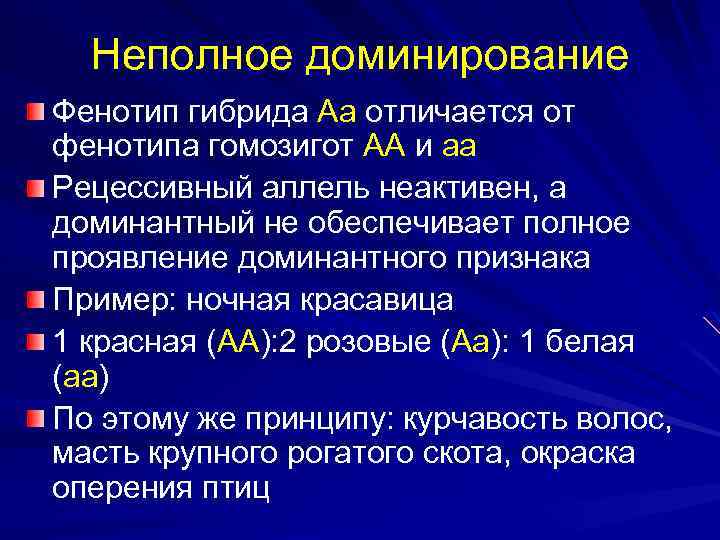 Неполное доминирование

Фенотип гибрида Аа отличается от фенотипа гомозигот АА и аа

Рецессивный аллель неактивен, а доминантный не обеспечивает полное проявление доминантного признака

Пример: ночная красавица

1 красная (АА):2 розовые (Аа): 1 белая (аа)

По этому же принципу: курчавость волос, масть крупного рогатого скота, окраска оперения птиц